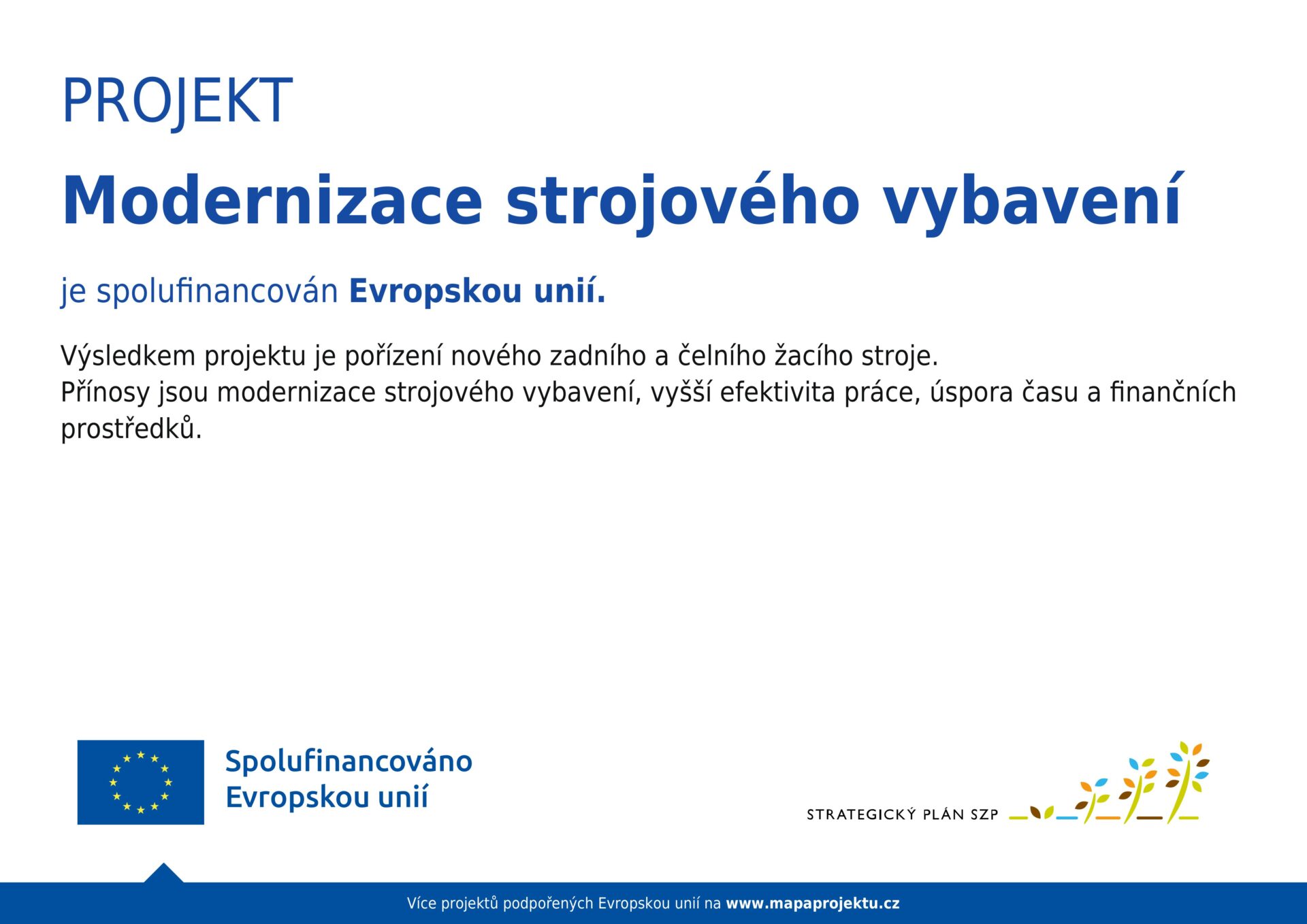 PROJEKT

Modernizace strojového vybavení

je spolufinancován Evropskou unií.

Výsledkem projektu je pořízení nového zadního a čelního žacího stroje.
Přínosy jsou modernizace strojového vybavení, vyšší efektivita práce, úspora času a finančních prostředků.

Spolufinancováno Evropskou unií

STRATEGICKÝ PLÁN SZP

Více projektů podpořených Evropskou unií na www.mapaprojektu.cz